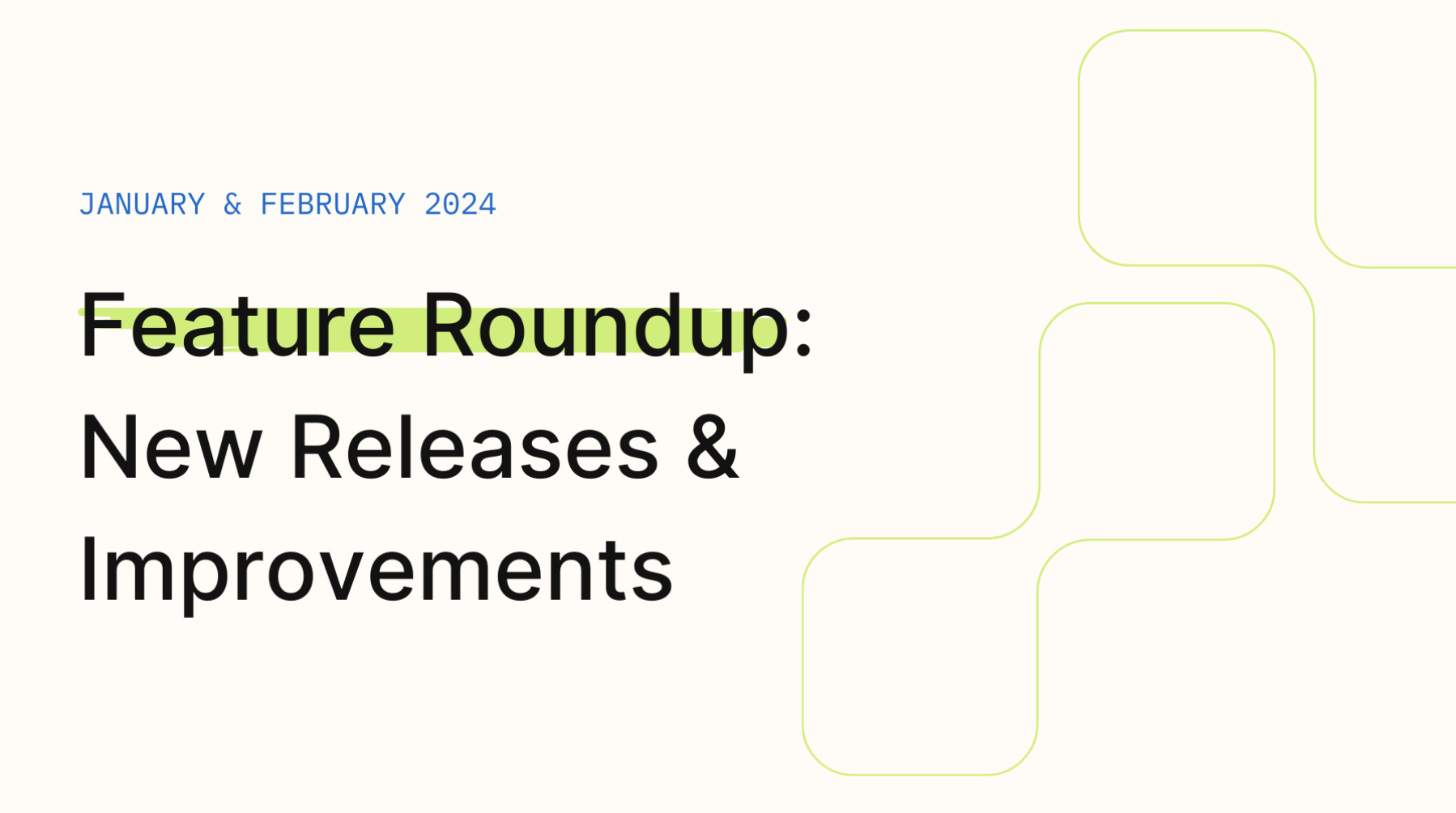 JANUARY & FEBRUARY 2024

Feature Roundup: New Releases & Improvements